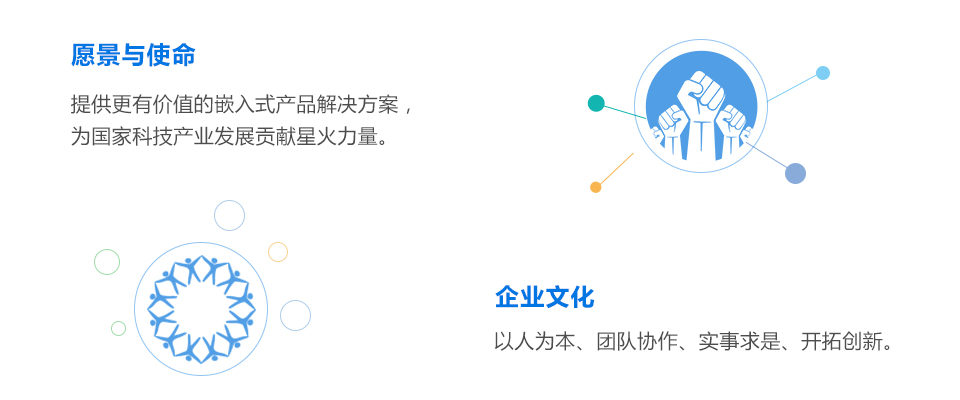 愿景与使命

提供更有价值的嵌入式产品解决方案，为国家科技产业发展贡献星火力量。

企业文化

以人为本、团队协作、实事求是、开拓创新。